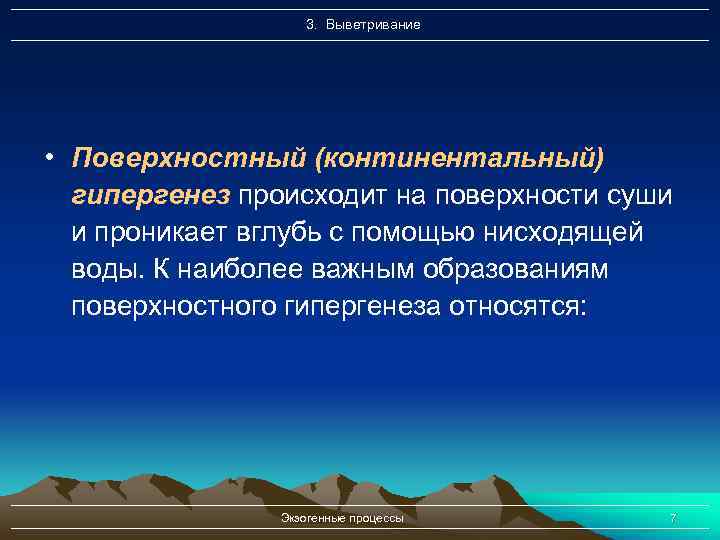 3. Выветривание

• Поверхностный (континентальный) гипергенез происходит на поверхности суши и проникает вглубь с помощью нисходящей воды. К наиболее важным образованиям поверхностного гипергенеза относятся:

Экзогенные процессы

7